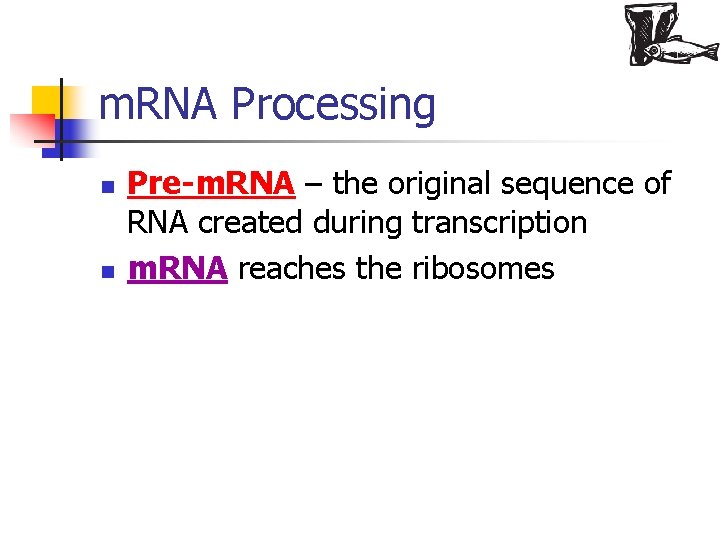 mRNA Processing

Pre-mRNA – the original sequence of RNA created during transcription

mRNA reaches the ribosomes